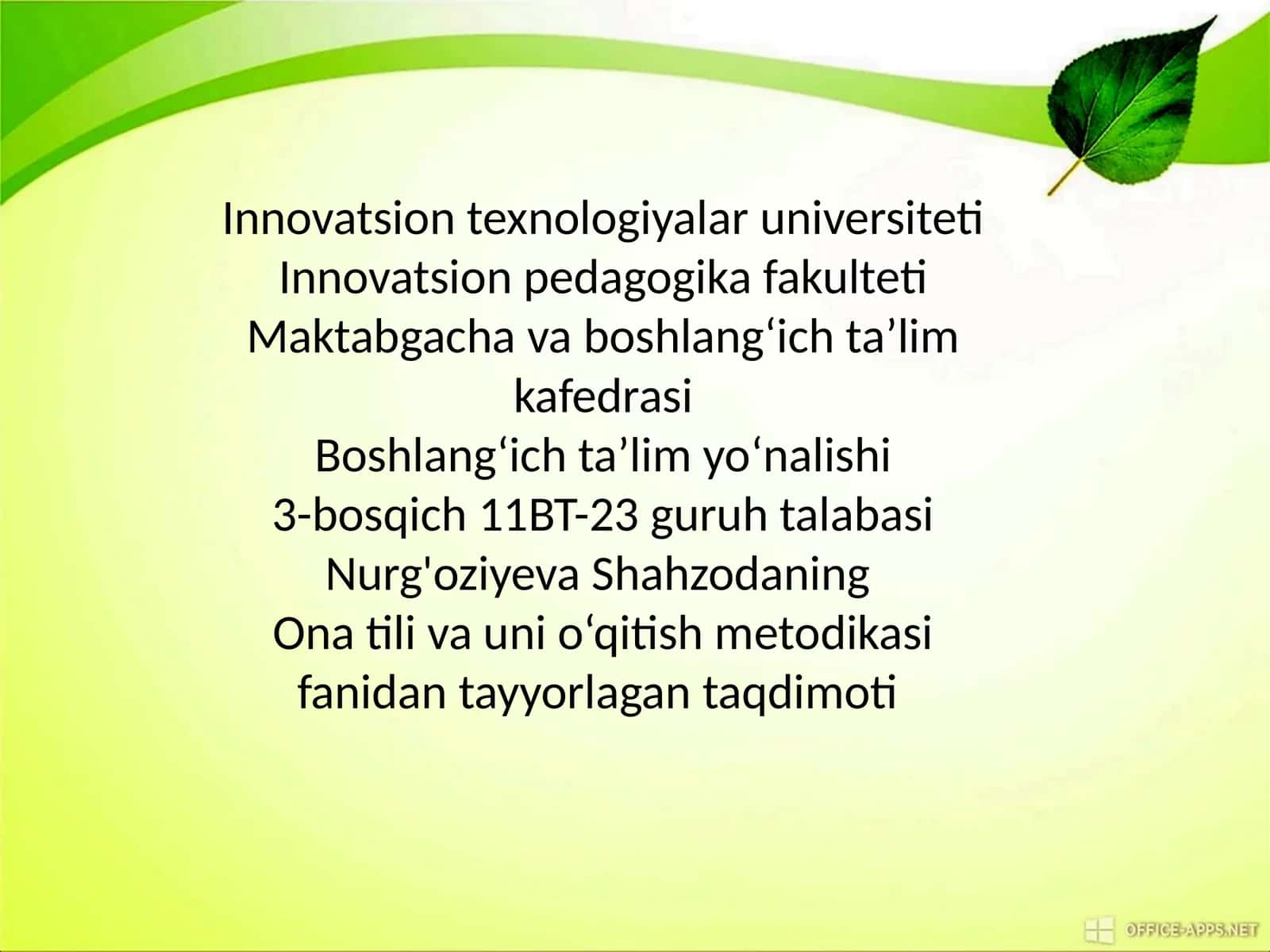 Innovatsion texnologiyalar universiteti
Innovatsion pedagogika fakulteti
Maktabgacha va boshlang‘ich ta’lim kafedrasi
Boshlang‘ich ta’lim yo‘nalishi
3-bosqich 11BT-23 guruh talabasi
Nurg'oziyeva Shahzodaning
Ona tili va uni o‘qitish metodikasi fanidan tayyorlagan taqdimoti

OFFICE-APPS.NET